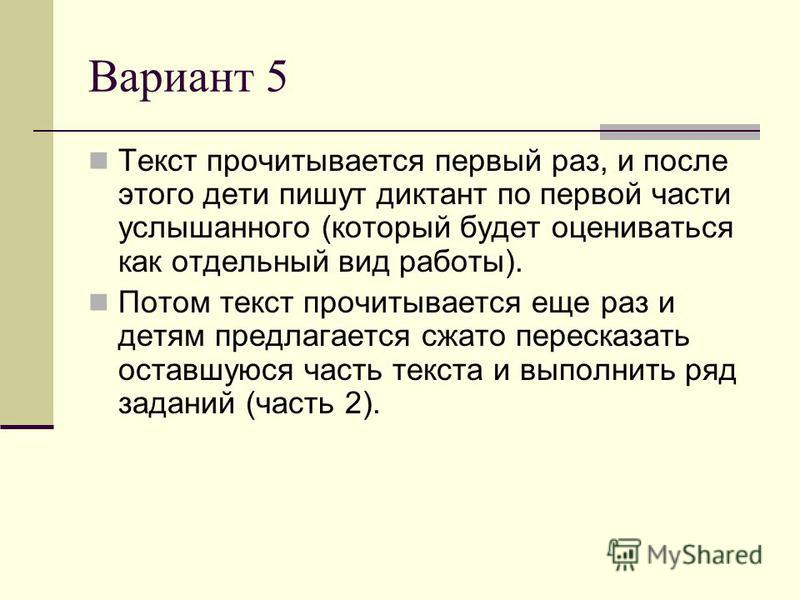 Вариант 5

Текст прочитывается первый раз, и после этого дети пишут диктант по первой части услышанного (который будет оцениваться как отдельный вид работы).

Потом текст прочитывается еще раз и детям предлагается сжато пересказать оставшуюся часть текста и выполнить ряд заданий (часть 2).

MyShared